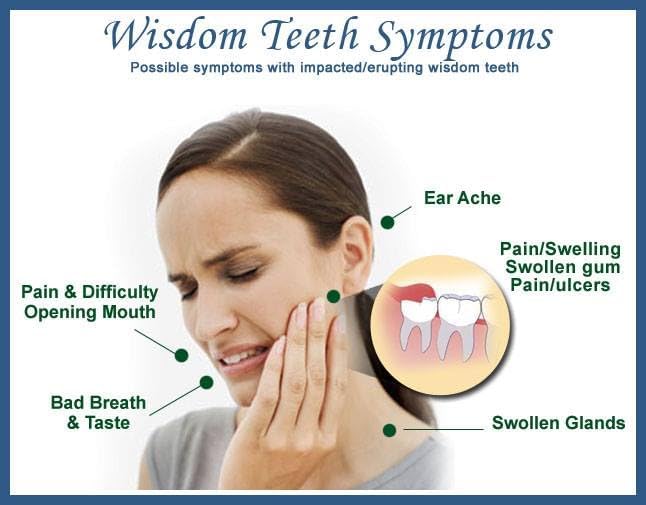 Wisdom Teeth Symptoms

Possible symptoms with impacted/erupting wisdom teeth

Ear Ache

Pain/Swelling
Swollen gum
Pain/ulcers

Pain & Difficulty
Opening Mouth

Bad Breath
& Taste

Swollen Glands